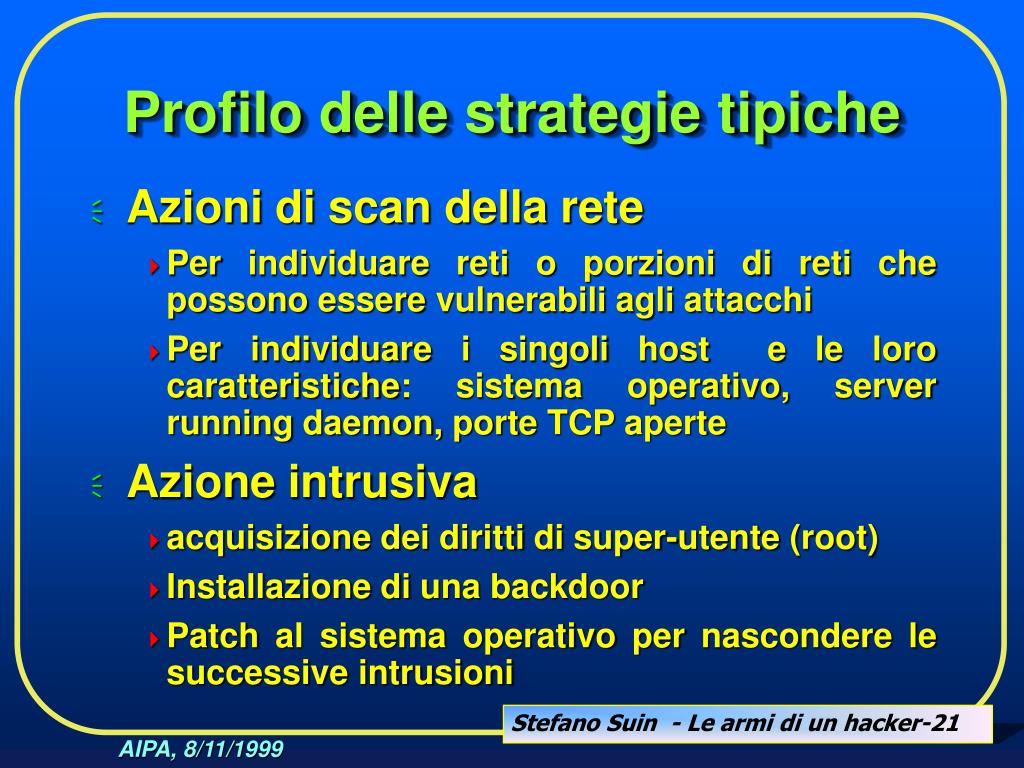 Profilo delle strategie tipiche

Azioni di scan della rete

Per individuare reti o porzioni di reti che possono essere vulnerabili agli attacchi

Per individuare i singoli host e le loro caratteristiche: sistema operativo, server running daemon, porte TCP aperte

Azione intrusiva

acquisizione dei diritti di super-utente (root)

Installazione di una backdoor

Patch al sistema operativo per nascondere le successive intrusioni

Stefano Suin - Le armi di un hacker-21

AIPA, 8/11/1999